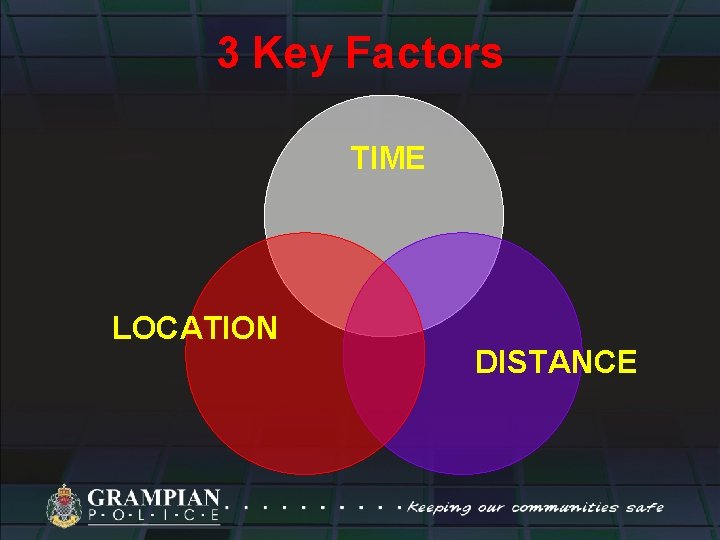 3 Key Factors

TIME

LOCATION

DISTANCE

GRAMPIAN
P·O·L·I·C·E

Keeping our communities safe